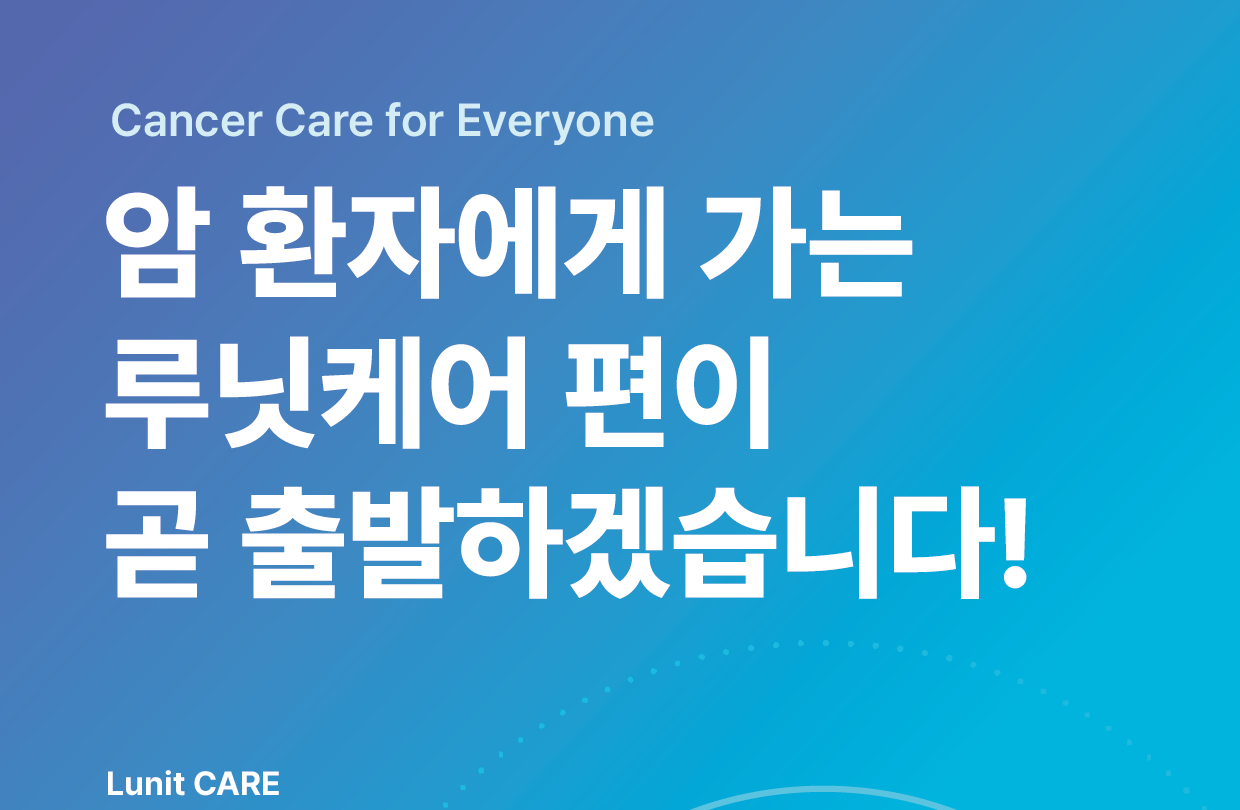 Cancer Care for Everyone

암 환자에게 가는
루닛케어 편이
곧 출발하겠습니다!

Lunit CARE